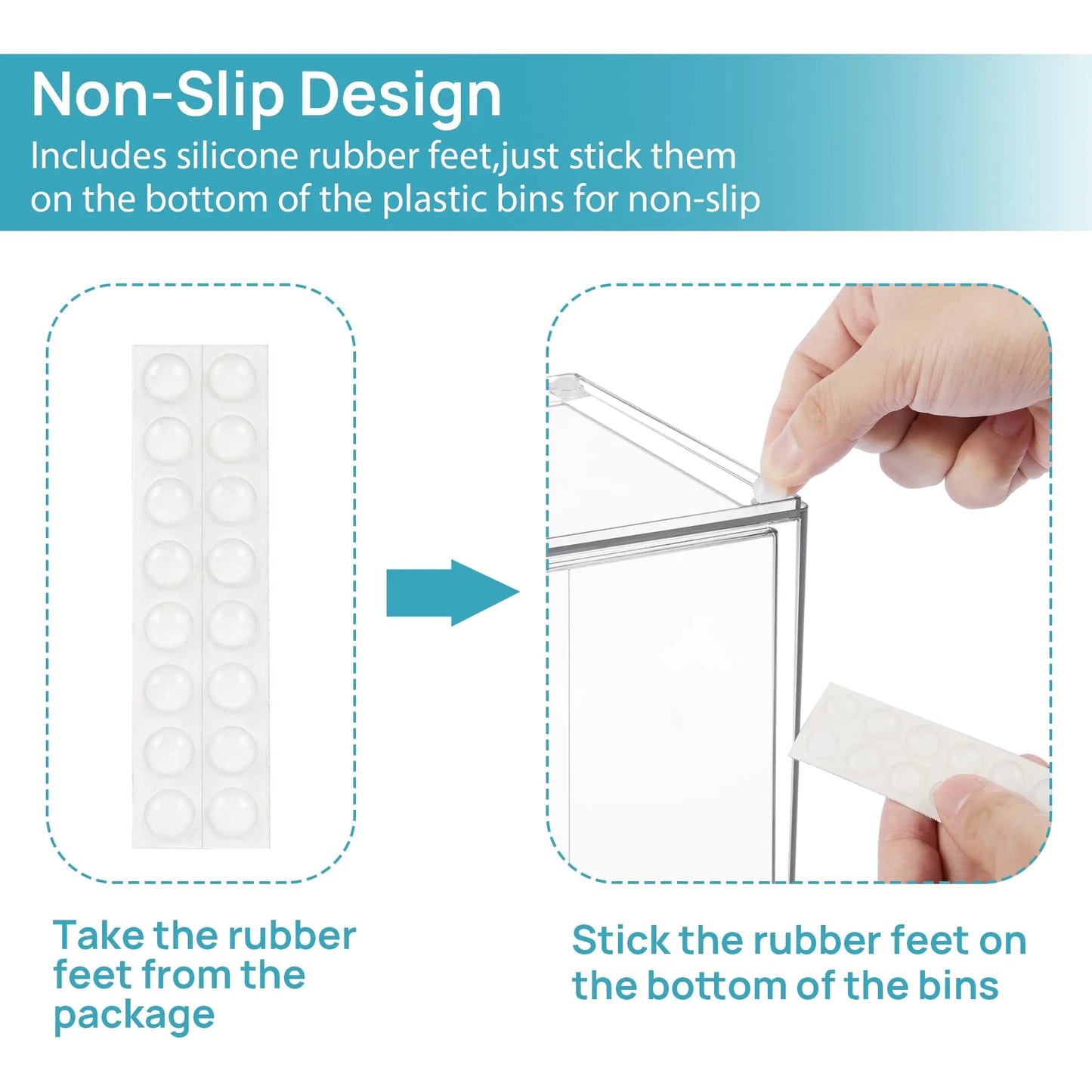 Non-Slip Design

Includes silicone rubber feet,just stick them on the bottom of the plastic bins for non-slip

Take the rubber feet from the package

Stick the rubber feet on the bottom of the bins